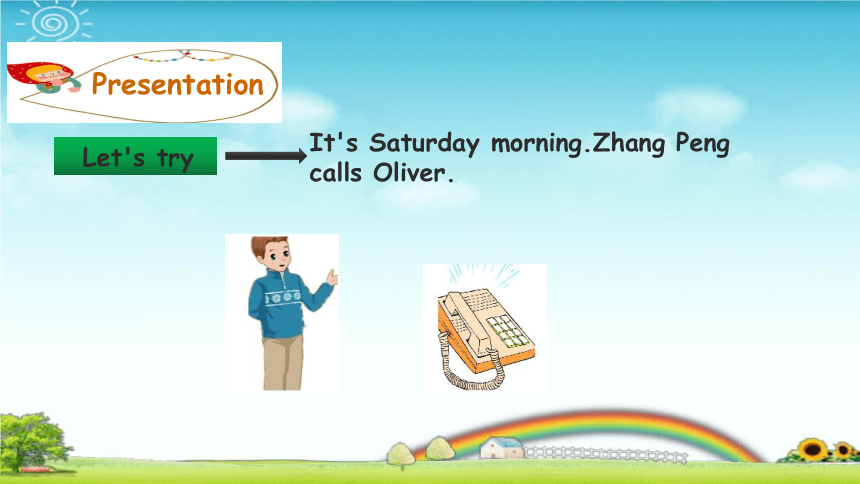 Presentation

Let's try

It's Saturday morning.Zhang Peng calls Oliver.